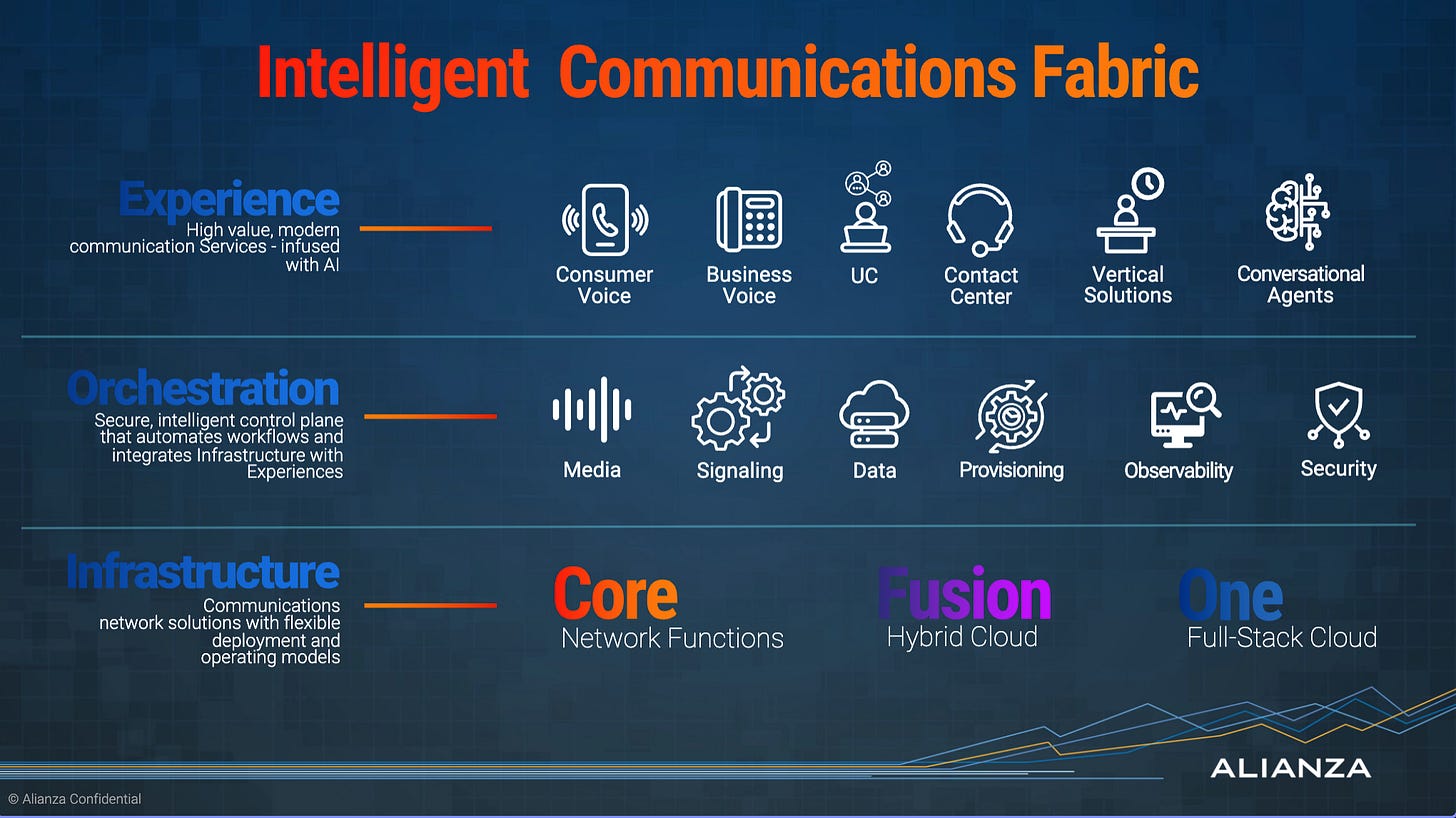 Intelligent Communications Fabric

Experience
High value, modern communication Services - infused with AI

Consumer Voice

Business Voice

UC

Contact Center

Vertical Solutions

Conversational Agents

Orchestration
Secure, intelligent control plane that automates workflows and integrates Infrastructure with Experiences

Media

Signaling

Data

Provisioning

Observability

Security

Infrastructure
Communications network solutions with flexible deployment and operating models

Core
Network Functions

Fusion
Hybrid Cloud

One
Full-Stack Cloud

ALIANZA

© Alianza Confidential